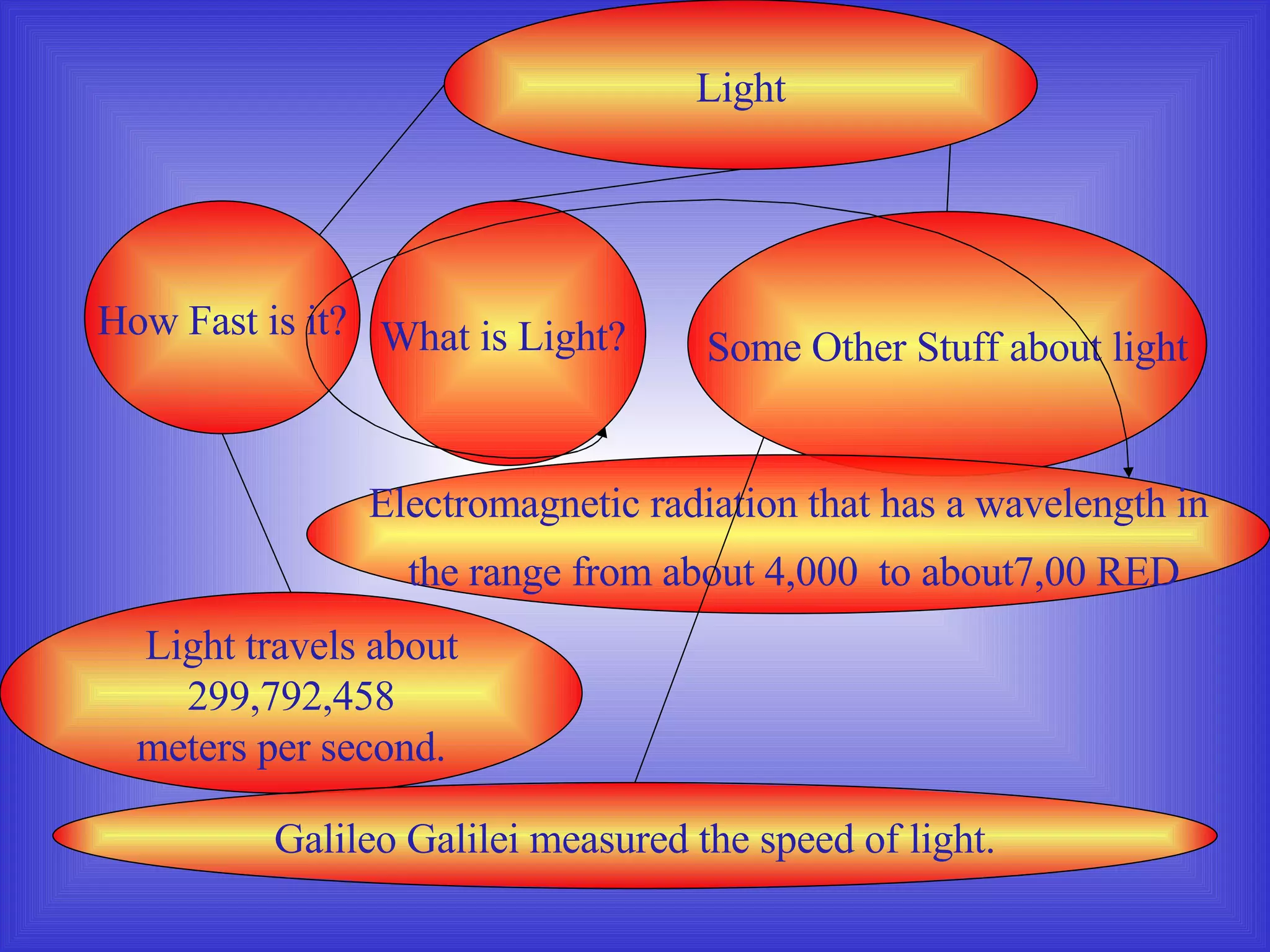 Light

How Fast is it?

What is Light?

Some Other Stuff about light

Electromagnetic radiation that has a wavelength in the range from about 4,000 to about7,00 RED

Light travels about 299,792,458 meters per second.

Galileo Galilei measured the speed of light.